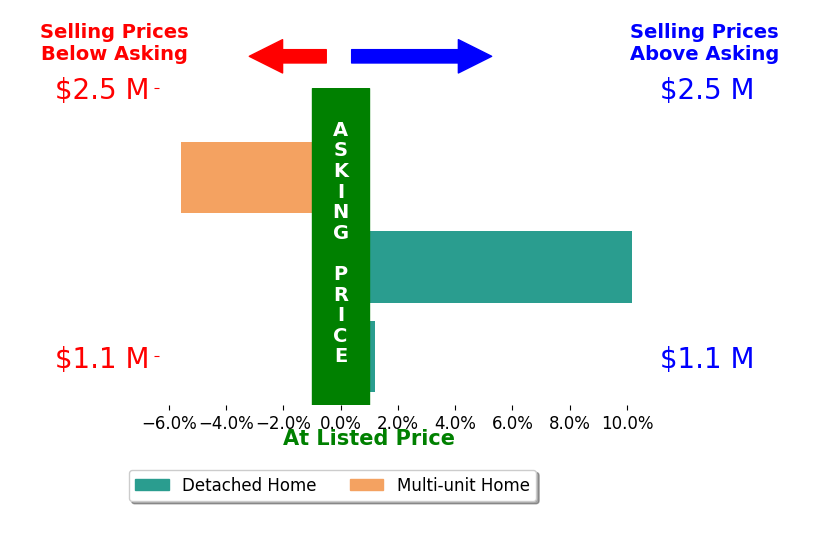 Selling Prices
Below Asking

Selling Prices
Above Asking

\$2.5 M

\$2.5 M

ASKING PRICE

\$1.1 M

\$1.1 M

−6.0% −4.0% −2.0% 0.0% 2.0% 4.0% 6.0% 8.0% 10.0%

At Listed Price

Detached Home
Multi-unit Home